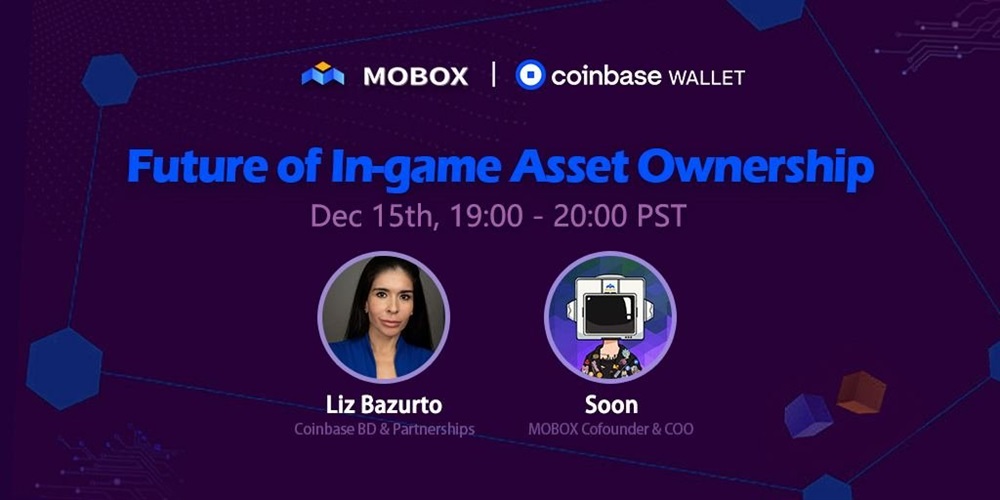 MOBOX | coinbase WALLET

Future of In-game Asset Ownership

Dec 15th, 19:00 - 20:00 PST

Liz Bazurto
Coinbase BD & Partnerships

Soon
MOBOX Cofounder & COO